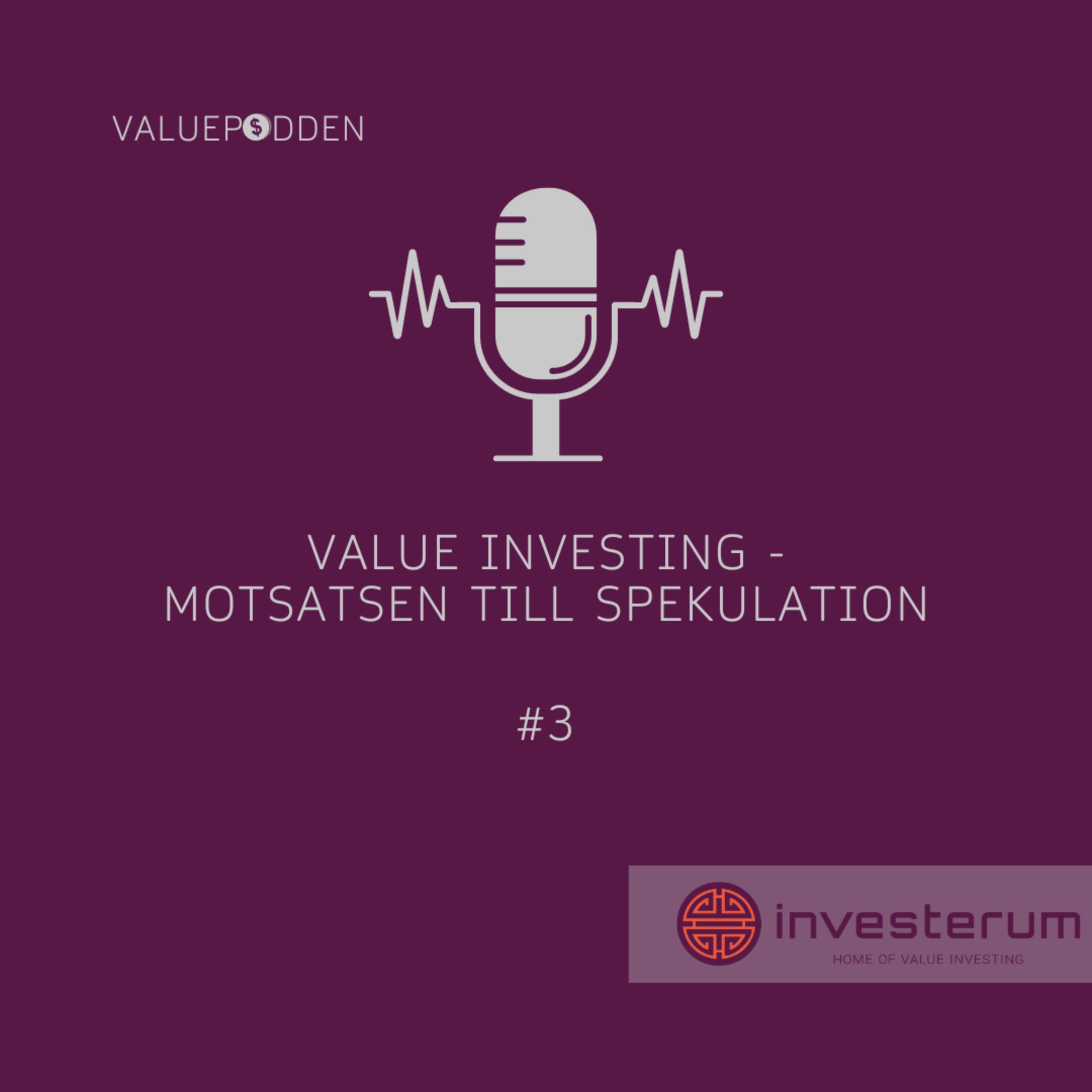 VALUEPODDEN

VALUE INVESTING - MOTSATSEN TILL SPEKULATION

#3

investerum
HOME OF VALUE INVESTING